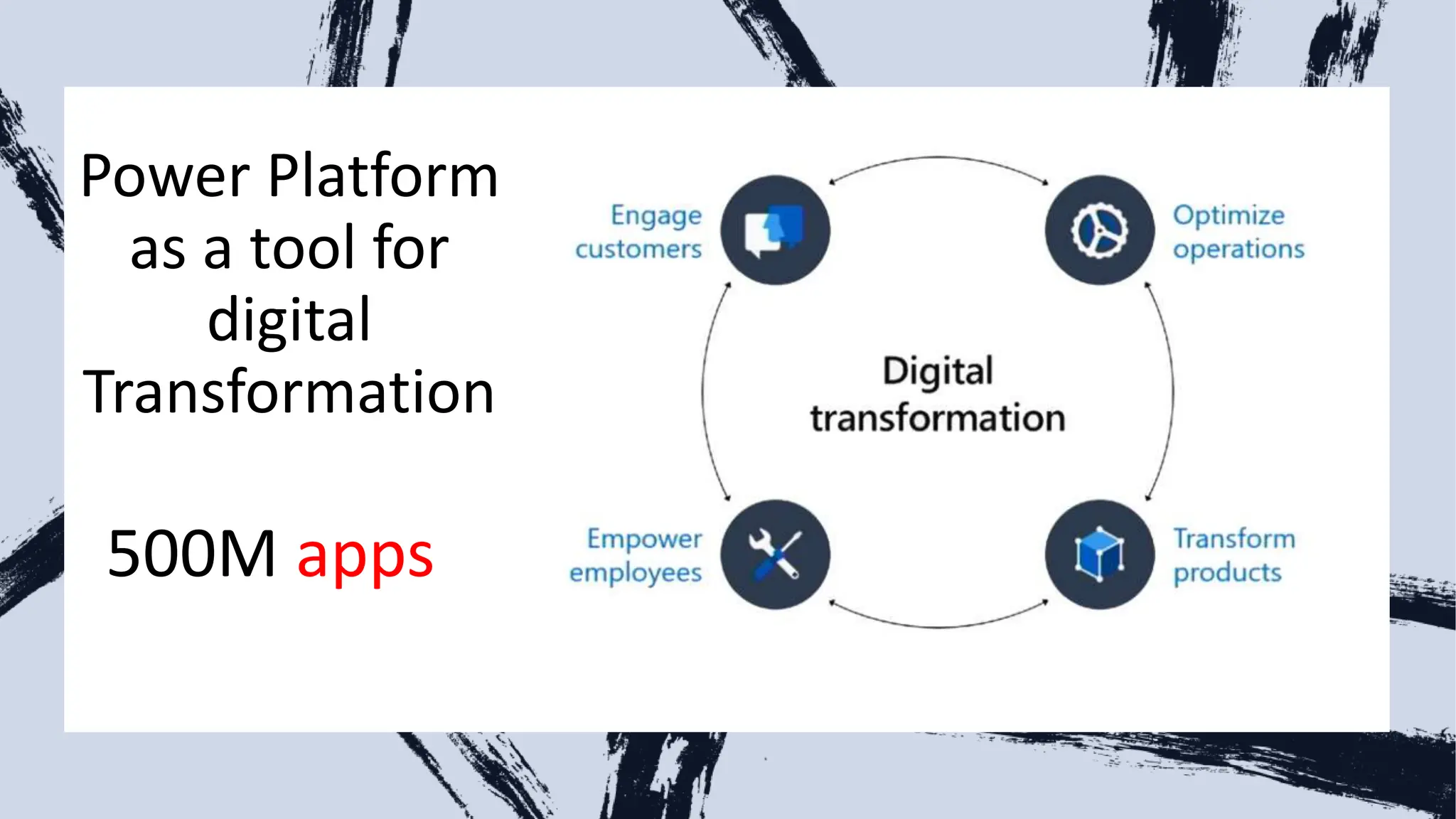 Power Platform as a tool for digital Transformation

500M apps

Engage customers

Optimize operations

Digital transformation

Empower employees

Transform products